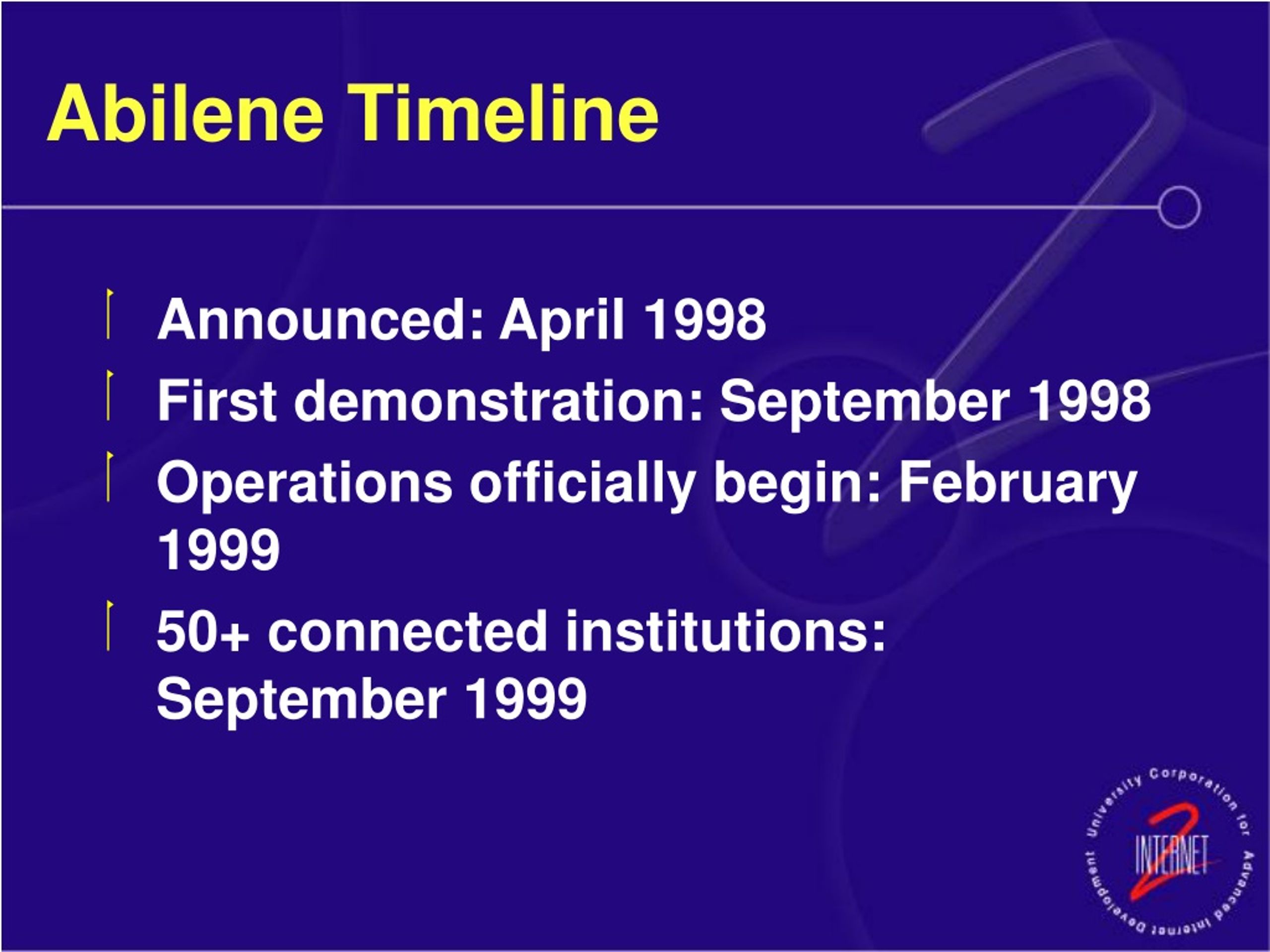 Abilene Timeline

Announced: April 1998

First demonstration: September 1998

Operations officially begin: February 1999

50+ connected institutions: September 1999

University Corporation for Advanced Internet Development

INTERNET 2